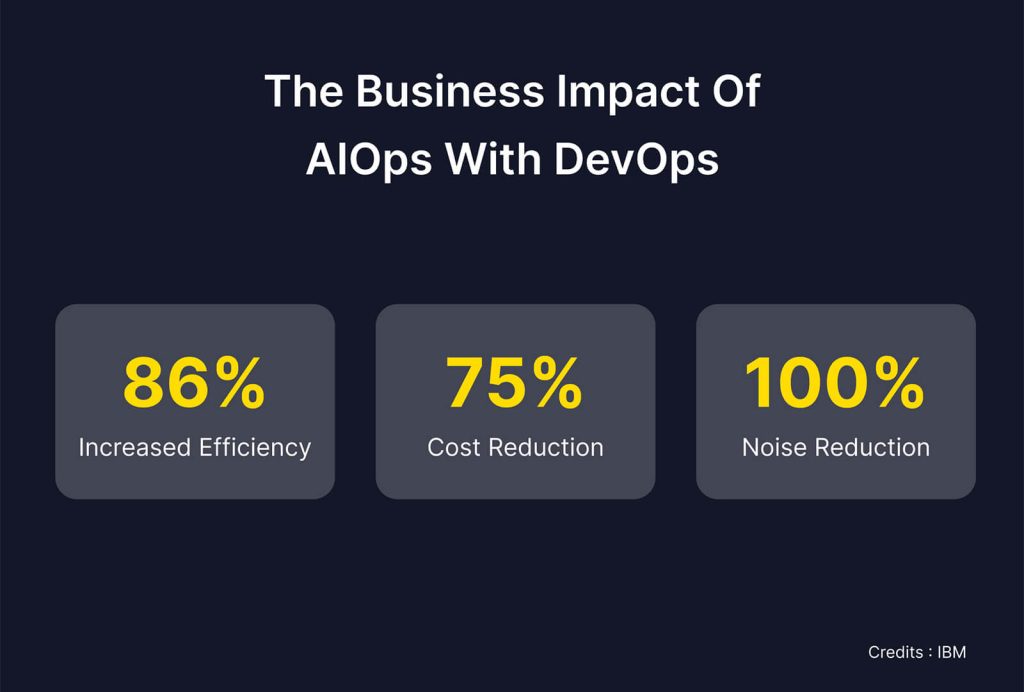 The Business Impact Of AIOps With DevOps

86%
Increased Efficiency

75%
Cost Reduction

100%
Noise Reduction

Credits : IBM